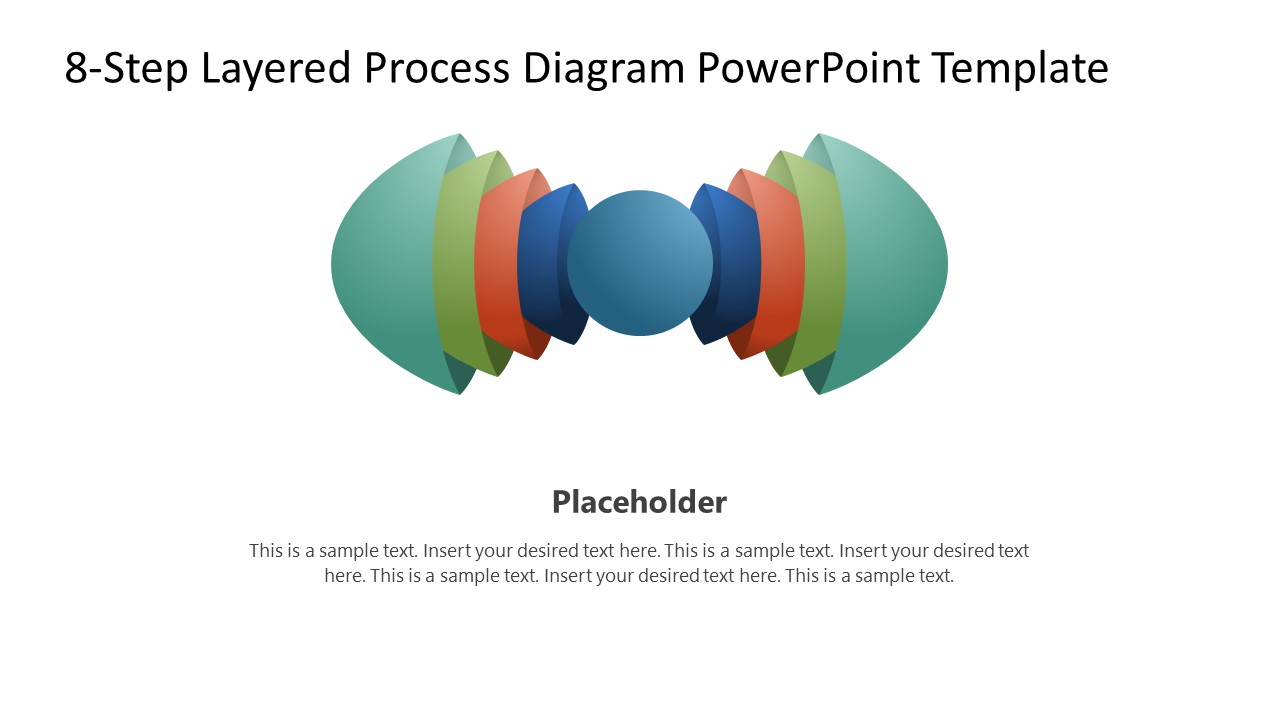 8-Step Layered Process Diagram PowerPoint Template

Placeholder

This is a sample text. Insert your desired text here. This is a sample text. Insert your desired text here. This is a sample text. Insert your desired text here. This is a sample text.